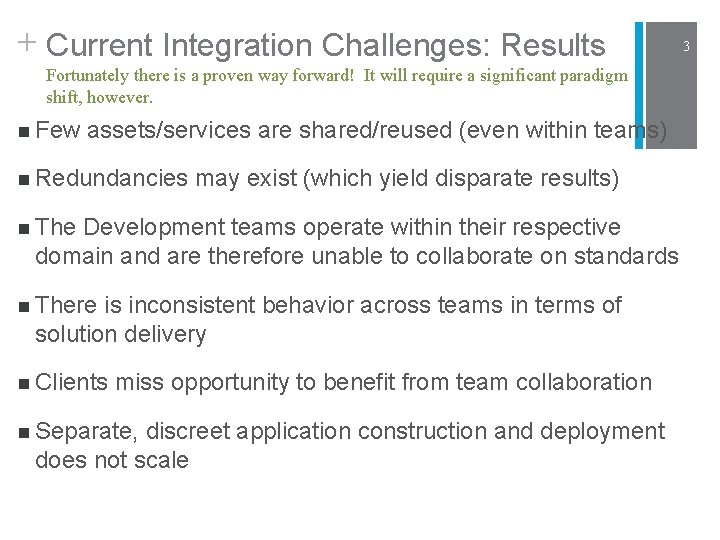 + Current Integration Challenges: Results

3

Fortunately there is a proven way forward! It will require a significant paradigm shift, however.

■ Few assets/services are shared/reused (even within teams)

■ Redundancies may exist (which yield disparate results)

■ The Development teams operate within their respective domain and are therefore unable to collaborate on standards

■ There is inconsistent behavior across teams in terms of solution delivery

■ Clients miss opportunity to benefit from team collaboration

■ Separate, discreet application construction and deployment does not scale